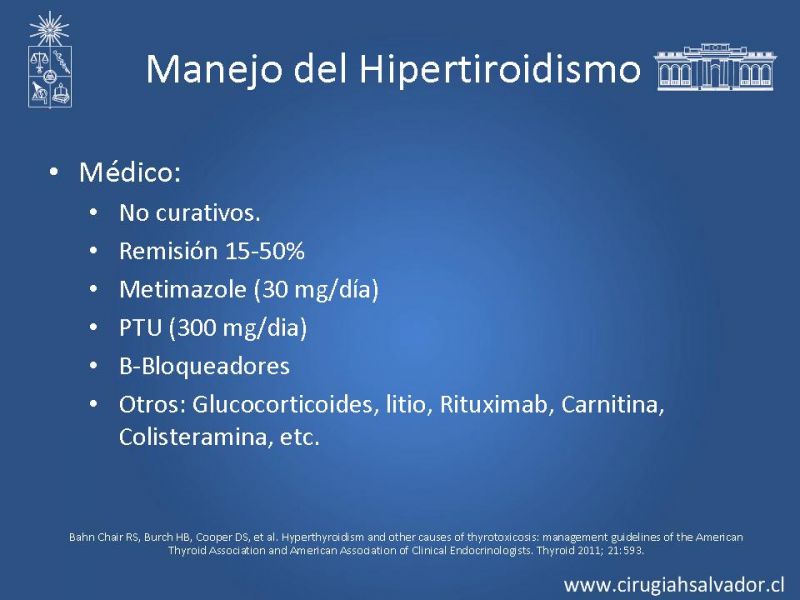 Manejo del Hipertiroidismo

• Médico:
  • No curativos.
  • Remisión 15-50%
  • Metimazole (30 mg/día)
  • PTU (300 mg/dia)
  • B-Bloqueadores
  • Otros: Glucocorticoides, litio, Rituximab, Carnitina, Colisteramina, etc.

Bahn Chair RS, Burch HB, Cooper DS, et al. Hyperthyroidism and other causes of thyrotoxicosis: management guidelines of the American Thyroid Association and American Association of Clinical Endocrinologists. Thyroid 2011; 21:593.

www.cirugiahsalvador.cl